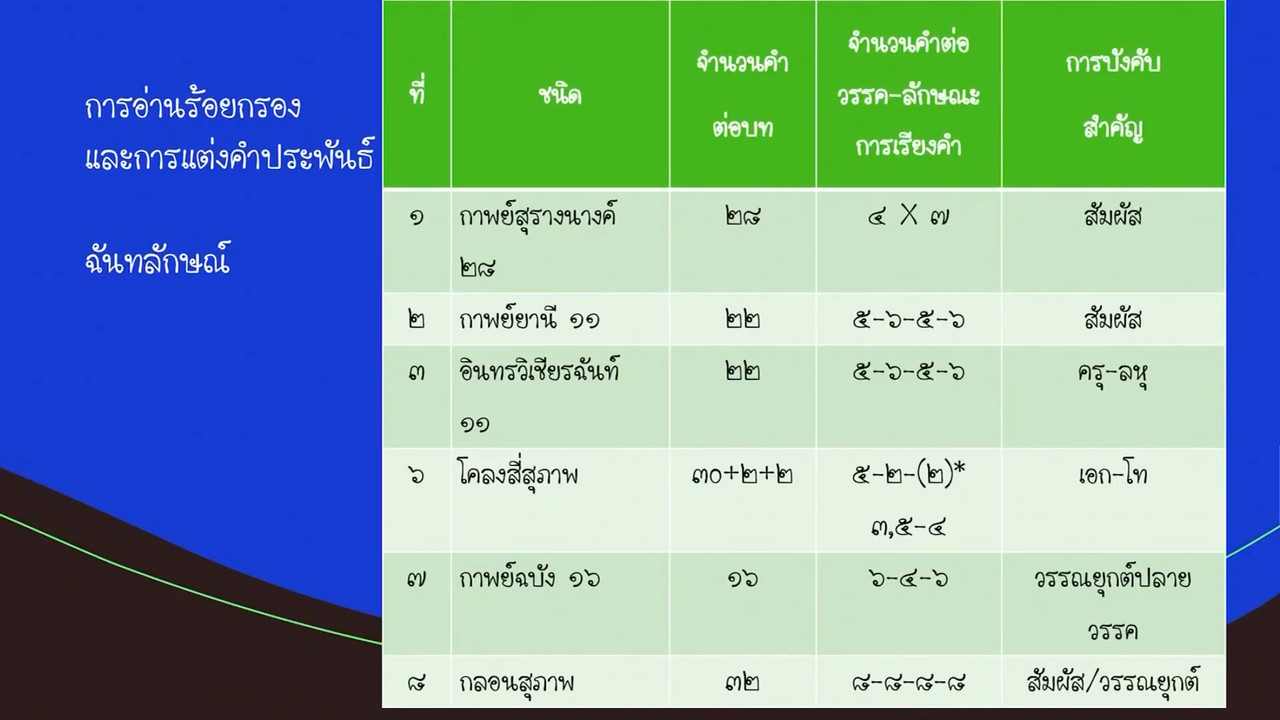 การอ่านร้อยกรอง
และการแต่งคำประพันธ์

ฉันทลักษณ์

| ที่ | ชนิด | จำนวนคำต่อบท | จำนวนคำต่อวรรค-ลักษณะการเรียงคำ | การบังคับสำคัญ |
|---|---|---|---|---|
| ๑ | กาพย์สุรางนางค์ ๒๘ | ๒๘ | ๔ X ๗ | สัมผัส |
| ๒ | กาพย์ยานี ๑๑ | ๒๒ | ๕-๖-๕-๖ | สัมผัส |
| ๓ | อินทรวิเชียรฉันท์ ๑๑ | ๒๒ | ๕-๖-๕-๖ | ครุ-ลหุ |
| ๖ | โคลงสี่สุภาพ | ๓๐+๒+๒ | ๕-๒-(๒)* ๓,๕-๔ | เอก-โท |
| ๗ | กาพย์ฉบัง ๑๖ | ๑๖ | ๖-๔-๖ | วรรณยุกต์ปลายวรรค |
| ๘ | กลอนสุภาพ | ๓๒ | ๘-๘-๘-๘ | สัมผัส/วรรณยุกต์ |